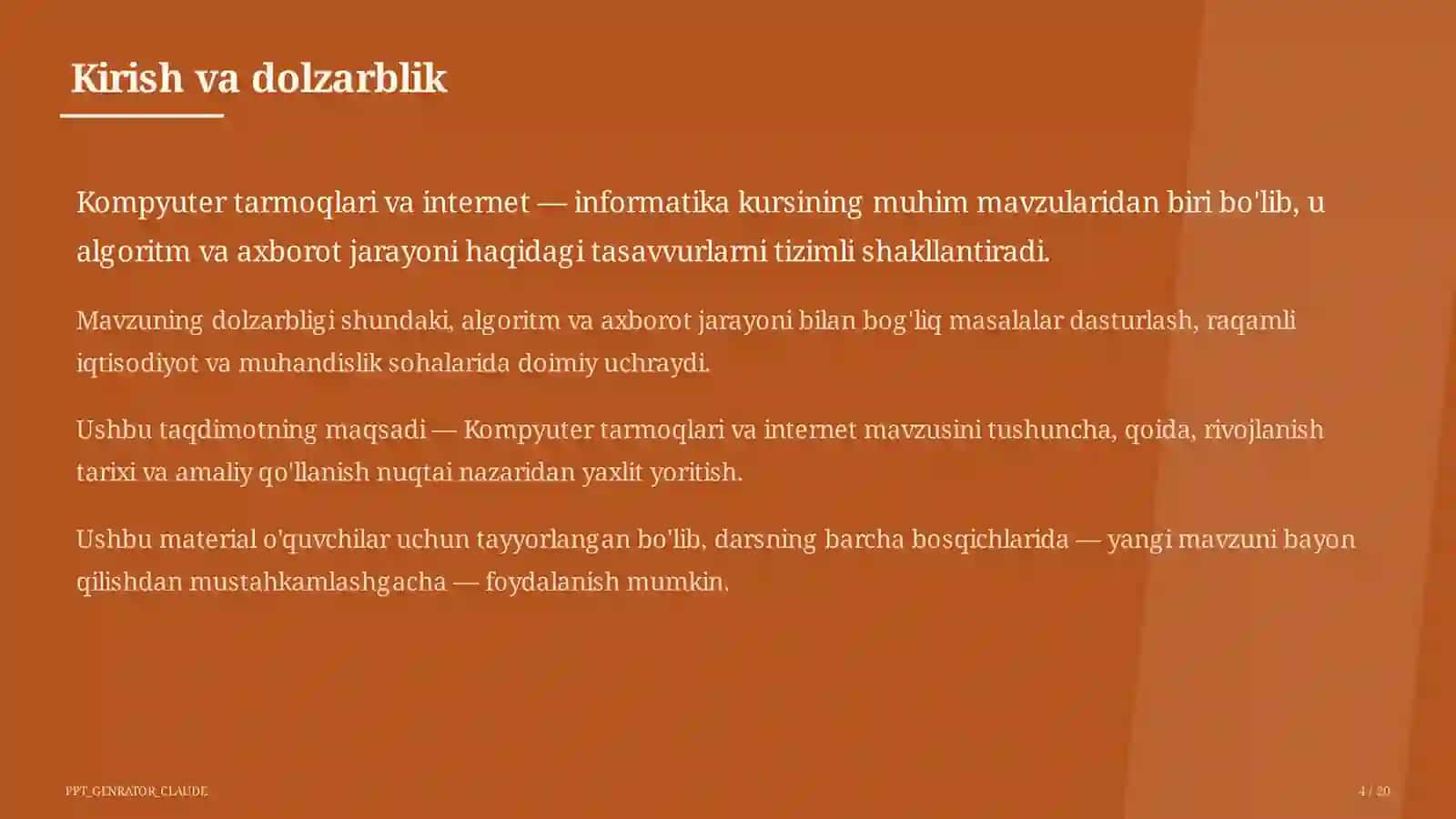 Kirish va dolzarblik

Kompyuter tarmoqlari va internet — informatika kursining muhim mavzularidan biri bo'lib, u algoritm va axborot jarayoni haqidagi tasavvurlarni tizimli shakllantiradi.

Mavzuning dolzarbligi shundaki, algoritm va axborot jarayoni bilan bog'liq masalalar dasturlash, raqamli iqtisodiyot va muhandislik sohalarida doimiy uchraydi.

Ushbu taqdimotning maqsadi — Kompyuter tarmoqlari va internet mavzusini tushuncha, qoida, rivojlanish tarixi va amaliy qo'llanish nuqtai nazaridan yaxlit yoritish.

Ushbu material o'quvchilar uchun tayyorlangan bo'lib, darsning barcha bosqichlarida — yangi mavzuni bayon qilishdan mustahkamlashgacha — foydalanish mumkin.

PPT_GENRATOR_CLAUDE

4 / 20